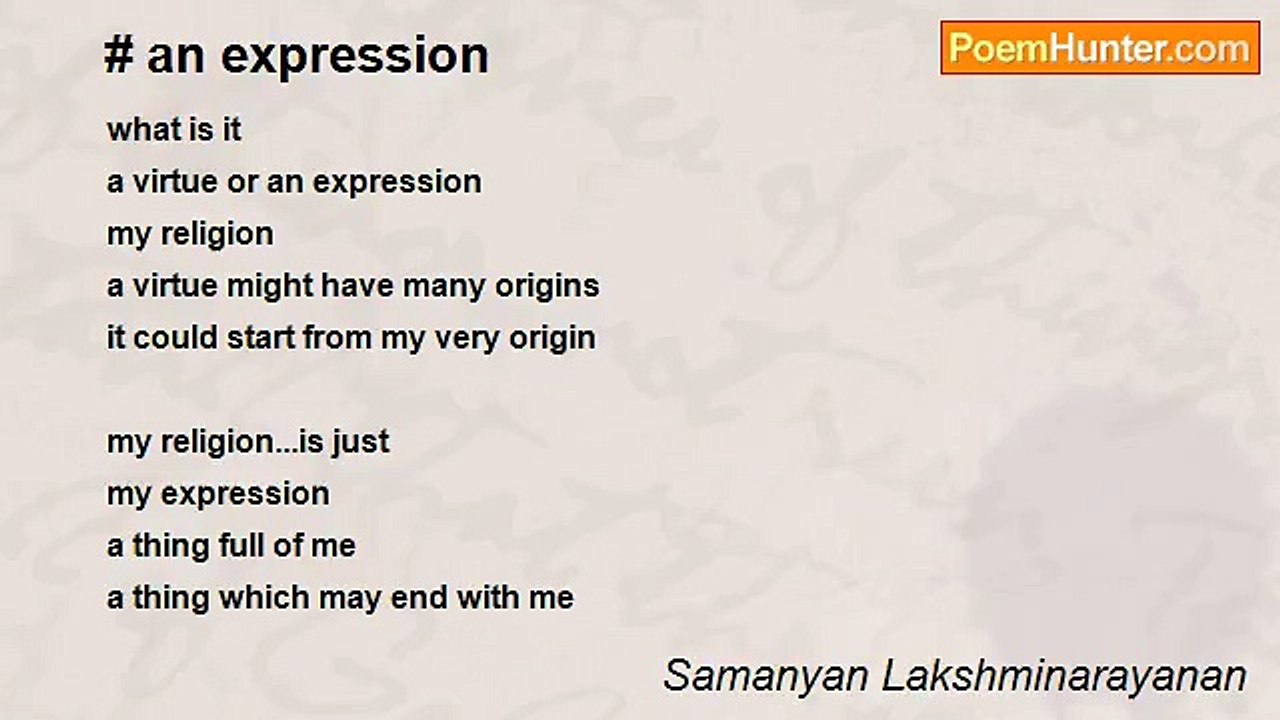 # an expression

PoemHunter.com

what is it
a virtue or an expression
my religion
a virtue might have many origins
it could start from my very origin

my religion...is just
my expression
a thing full of me
a thing which may end with me

Samanyan Lakshminarayanan